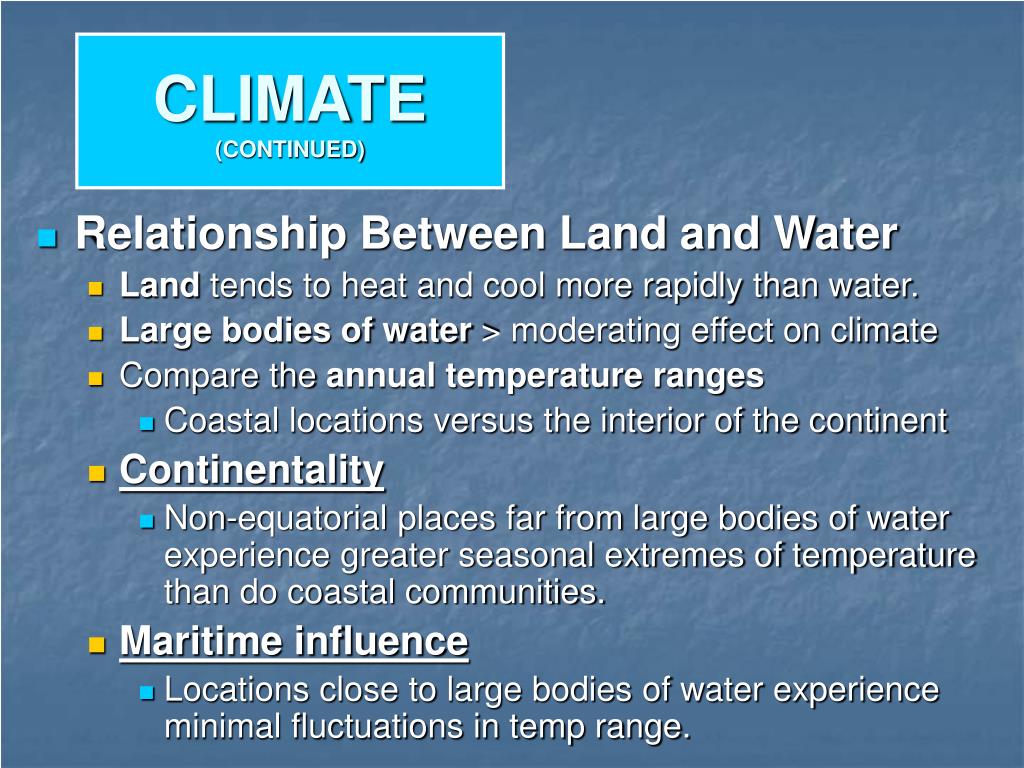 CLIMATE
(CONTINUED)

Relationship Between Land and Water

Land tends to heat and cool more rapidly than water.

Large bodies of water > moderating effect on climate

Compare the annual temperature ranges

Coastal locations versus the interior of the continent

Continentality

Non-equatorial places far from large bodies of water experience greater seasonal extremes of temperature than do coastal communities.

Maritime influence

Locations close to large bodies of water experience minimal fluctuations in temp range.